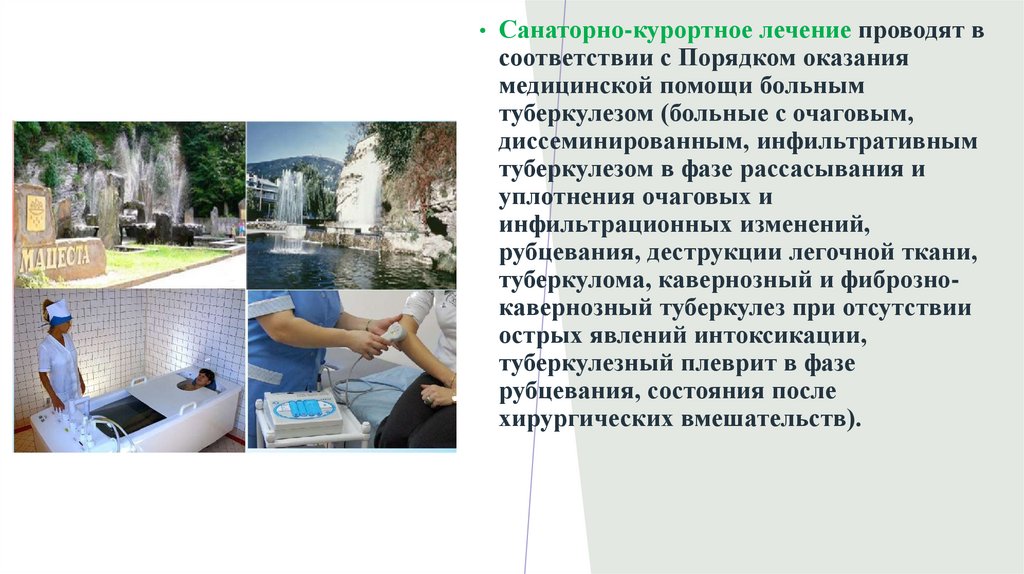 МАЦЕСТА

• Санаторно-курортное лечение проводят в соответствии с Порядком оказания медицинской помощи больным туберкулезом (больные с очаговым, диссеминированным, инфильтративным туберкулезом в фазе рассасывания и уплотнения очаговых и инфильтрационных изменений, рубцевания, деструкции легочной ткани, туберкулома, кавернозный и фиброзно-кавернозный туберкулез при отсутствии острых явлений интоксикации, туберкулезный плеврит в фазе рубцевания, состояния после хирургических вмешательств).